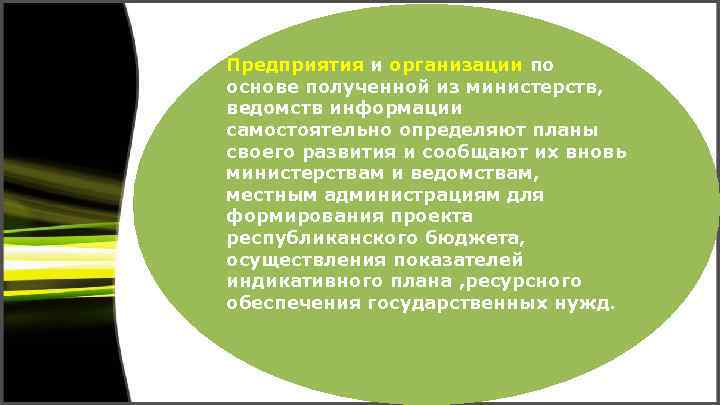 Предприятия и организации по основе полученной из министерств, ведомств информации самостоятельно определяют планы своего развития и сообщают их вновь министерствам и ведомствам, местным администрациям для формирования проекта республиканского бюджета, осуществления показателей индикативного плана ,ресурсного обеспечения государственных нужд.